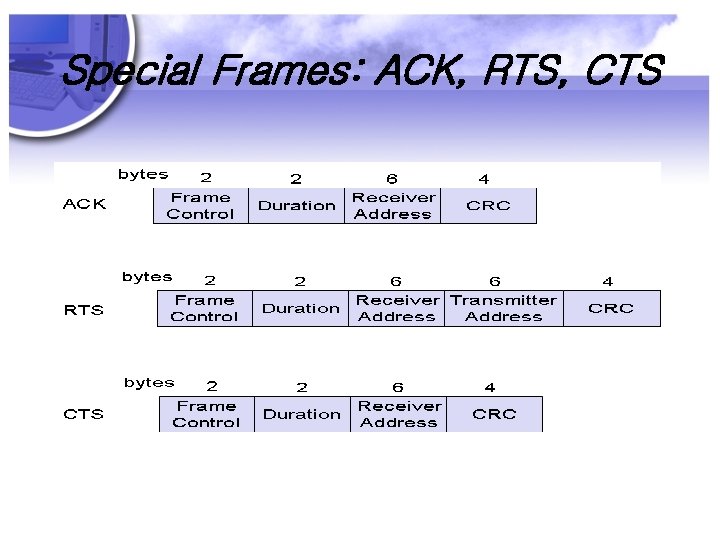 Special Frames: ACK, RTS, CTS

| bytes | 2 | 2 | 6 | 4 |
|---|---|---|---|---|
| ACK | Frame Control | Duration | Receiver Address | CRC |

| bytes | 2 | 2 | 6 | 6 | 4 |
|---|---|---|---|---|---|
| RTS | Frame Control | Duration | Receiver Address | Transmitter Address | CRC |

| bytes | 2 | 2 | 6 | 4 |
|---|---|---|---|---|
| CTS | Frame Control | Duration | Receiver Address | CRC |